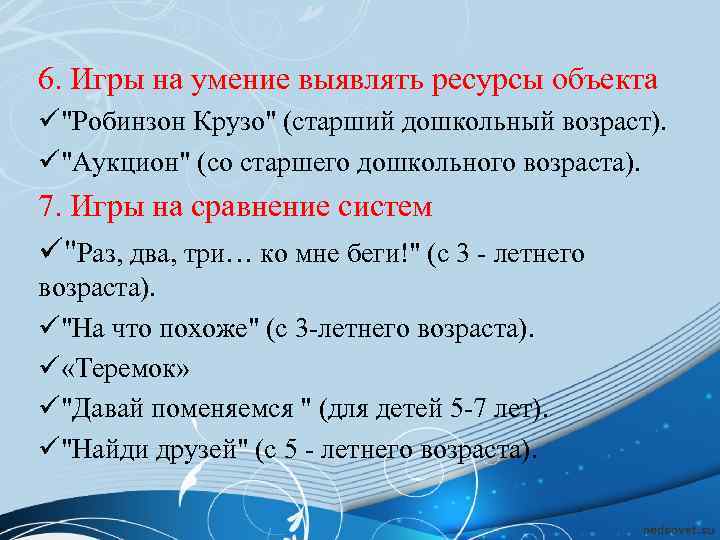 6. Игры на умение выявлять ресурсы объекта

✓"Робинзон Крузо" (старший дошкольный возраст).

✓"Аукцион" (со старшего дошкольного возраста).

7. Игры на сравнение систем

✓"Раз, два, три… ко мне беги!" (с 3 - летнего возраста).

✓"На что похоже" (с 3-летнего возраста).

✓«Теремок»

✓"Давай поменяемся " (для детей 5-7 лет).

✓"Найди друзей" (с 5 - летнего возраста).

pedsovet.su